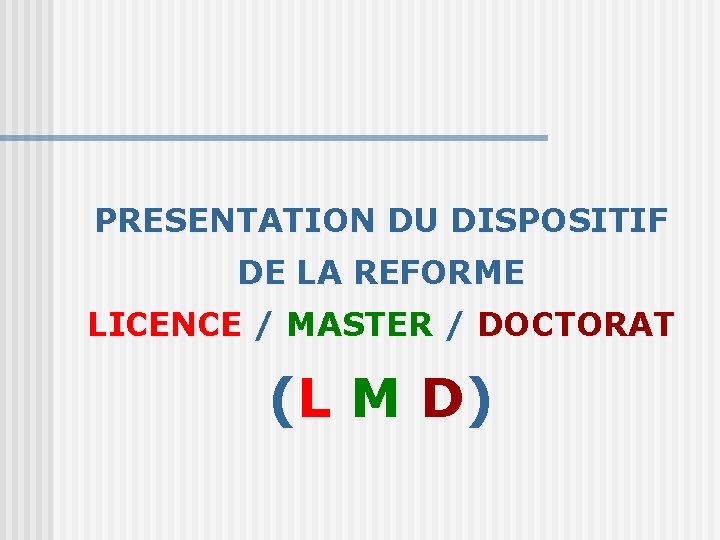 PRESENTATION DU DISPOSITIF DE LA REFORME

LICENCE / MASTER / DOCTORAT

(L M D)